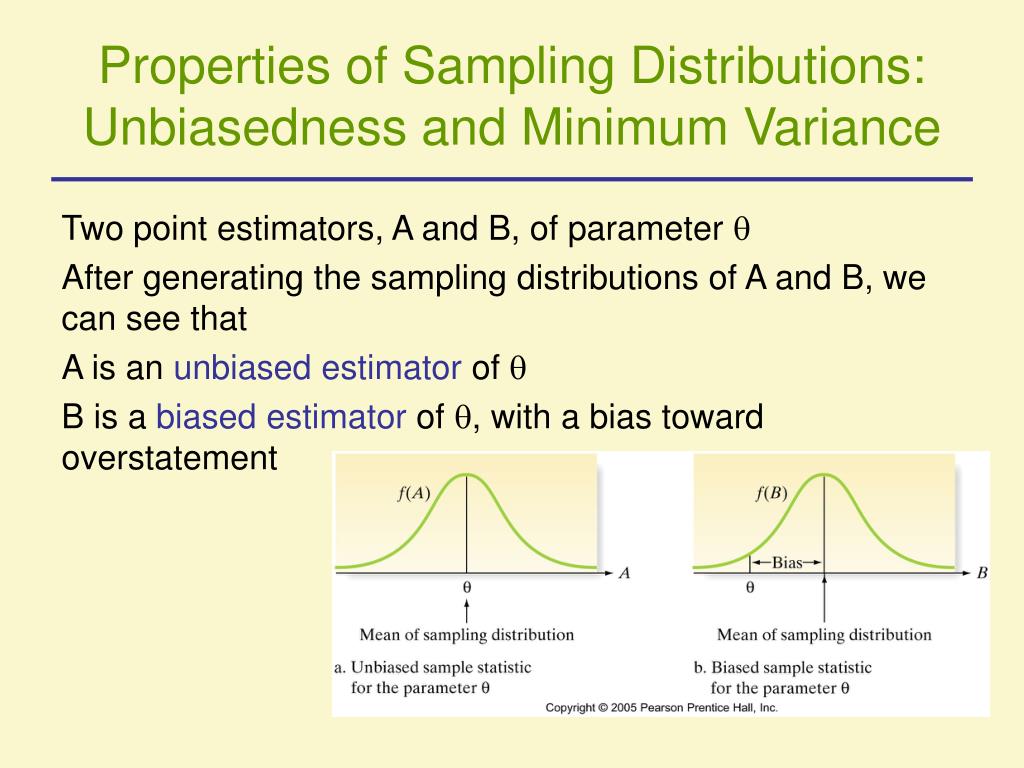 Properties of Sampling Distributions: Unbiasedness and Minimum Variance

Two point estimators, A and B, of parameter $\theta$

After generating the sampling distributions of A and B, we can see that

A is an unbiased estimator of $\theta$

B is a biased estimator of $\theta$, with a bias toward overstatement

$f(A)$

$A$

$\theta$

Mean of sampling distribution

a. Unbiased sample statistic for the parameter $\theta$

$f(B)$

Bias

$B$

$\theta$

Mean of sampling distribution

b. Biased sample statistic for the parameter $\theta$

Copyright © 2005 Pearson Prentice Hall, Inc.